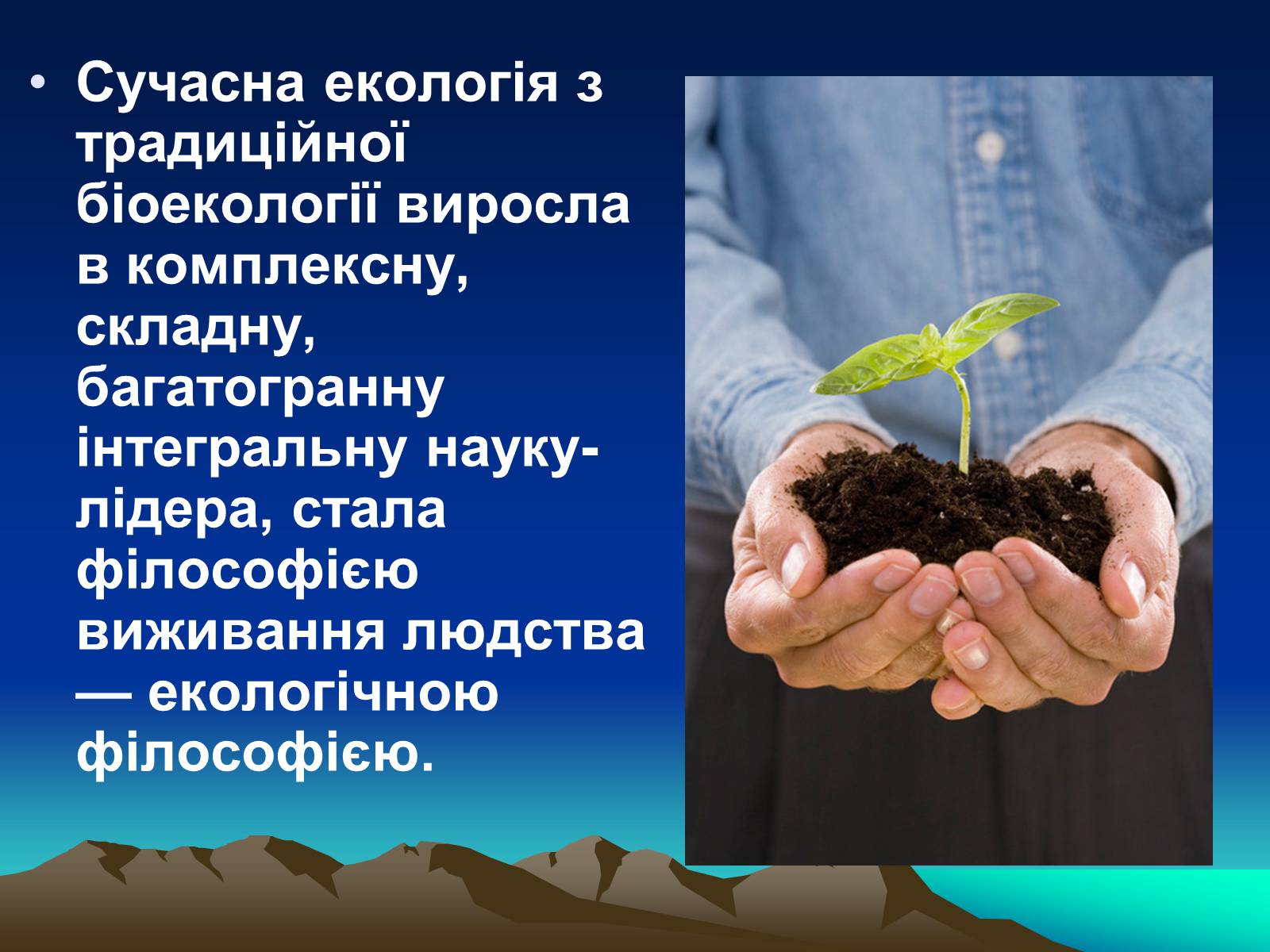 • Сучасна екологія з традиційної біоекології виросла в комплексну, складну, багатогранну інтегральну науку-лідера, стала філософією виживання людства — екологічною філософією.